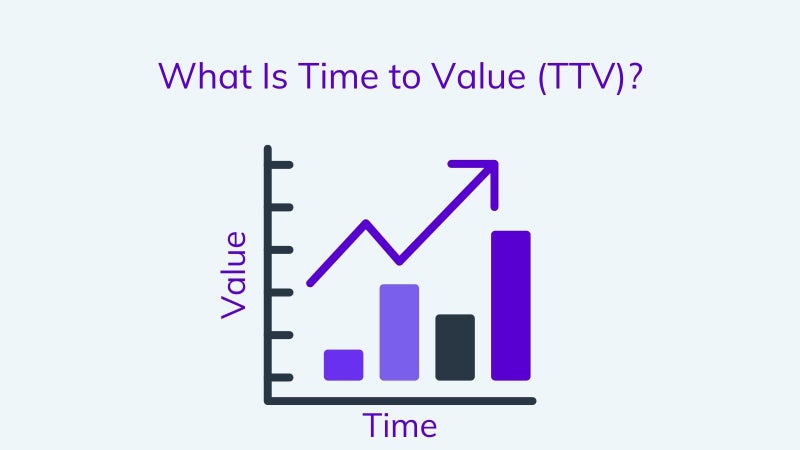 What Is Time to Value (TTV)?

Value

Time